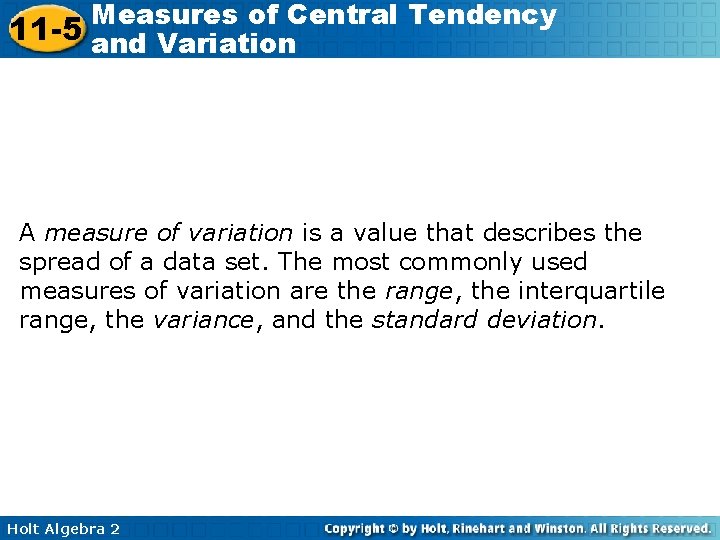 11-5 Measures of Central Tendency and Variation

A measure of variation is a value that describes the spread of a data set. The most commonly used measures of variation are the range, the interquartile range, the variance, and the standard deviation.

Holt Algebra 2

Copyright © by Holt, Rinehart and Winston. All Rights Reserved.